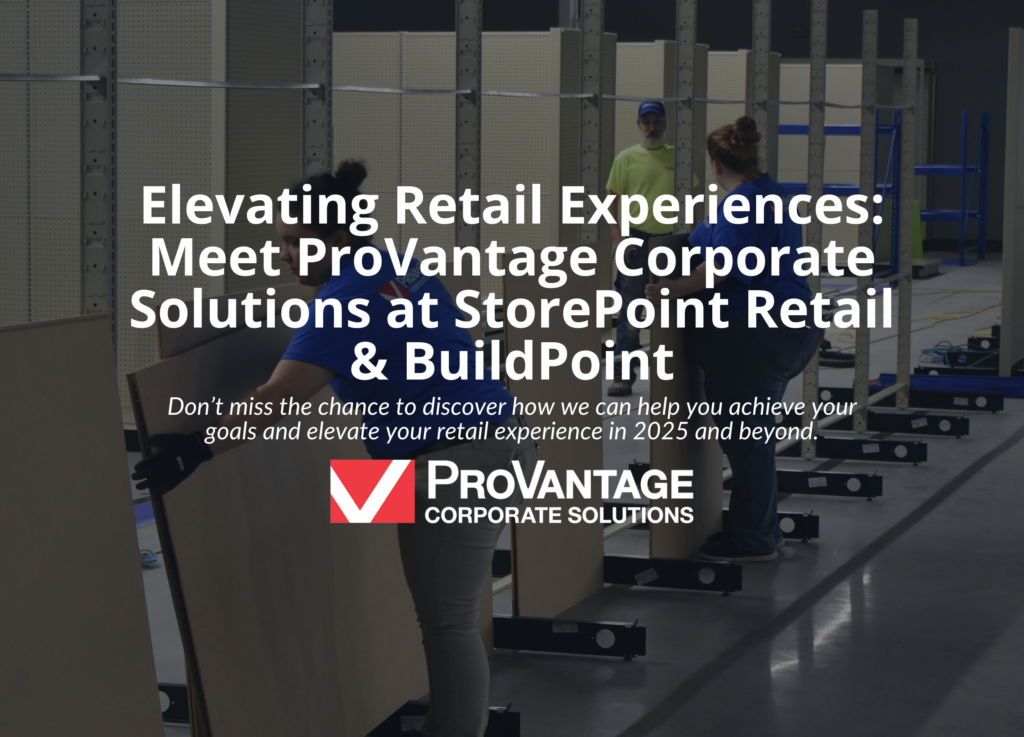 Elevating Retail Experiences: Meet ProVantage Corporate Solutions at StorePoint Retail & BuildPoint

Don't miss the chance to discover how we can help you achieve your goals and elevate your retail experience in 2025 and beyond.

PROVANTAGE
CORPORATE SOLUTIONS